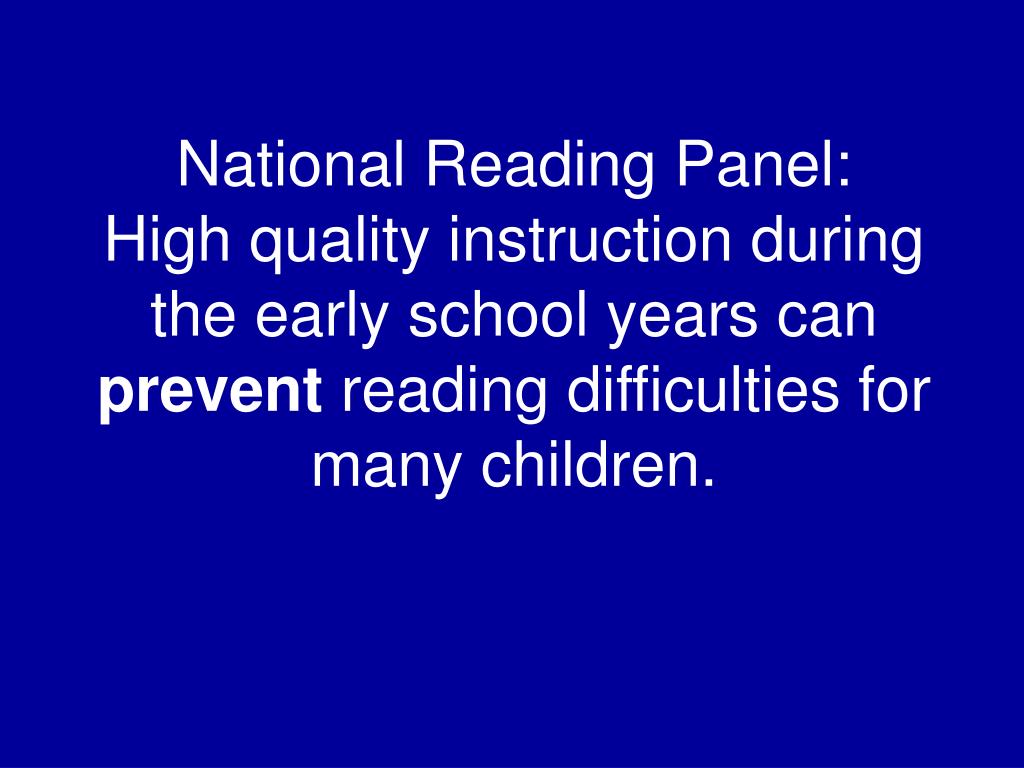 National Reading Panel:
High quality instruction during the early school years can prevent reading difficulties for many children.